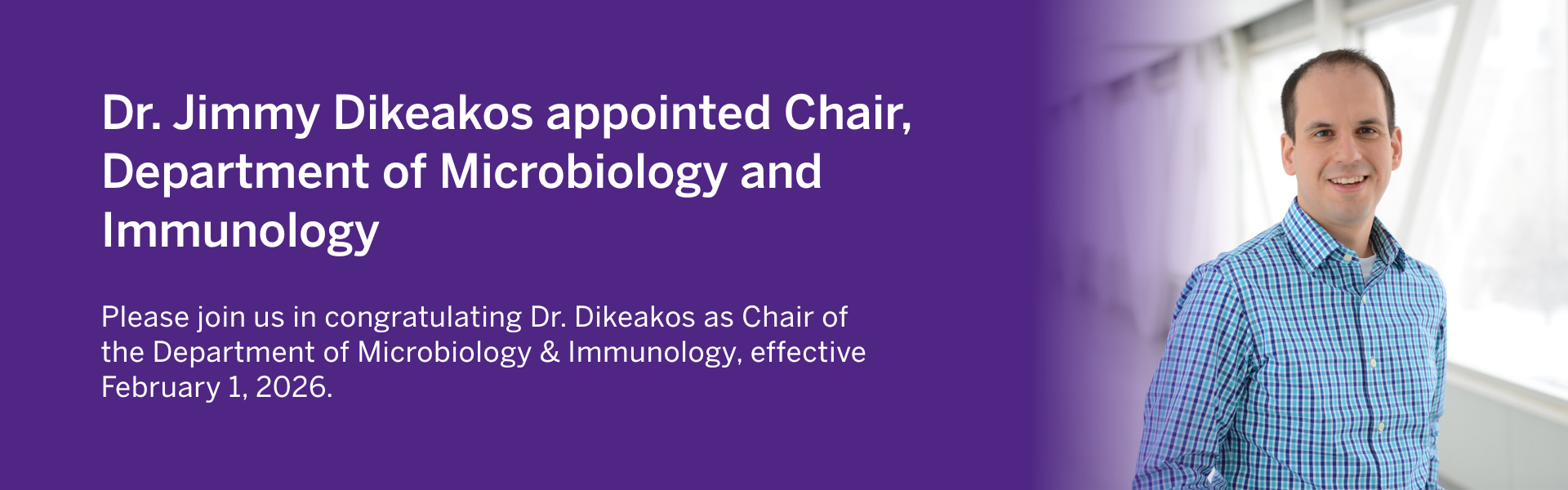 Dr. Jimmy Dikeakos appointed Chair, Department of Microbiology and Immunology

Please join us in congratulating Dr. Dikeakos as Chair of the Department of Microbiology & Immunology, effective February 1, 2026.